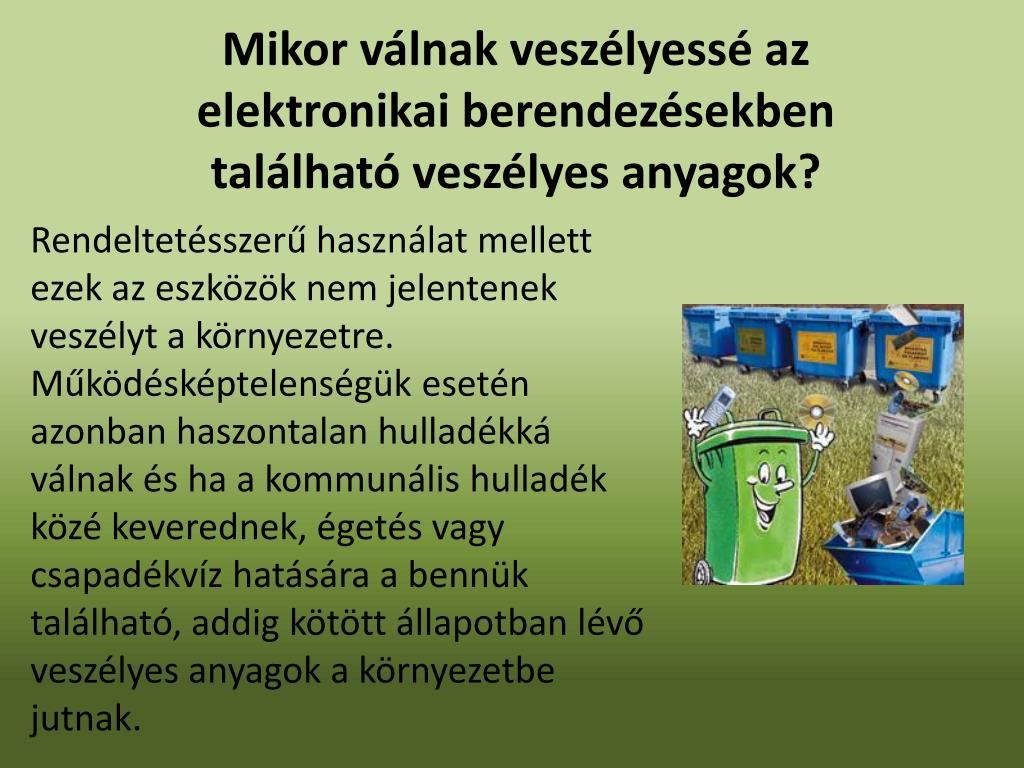 Mikor válnak veszélyessé az elektronikai berendezésekben található veszélyes anyagok?

Rendeltetésszerű használat mellett ezek az eszközök nem jelentenek veszélyt a környezetre. Működésképtelenségük esetén azonban haszontalan hulladékká válnak és ha a kommunális hulladék közé keverednek, égetés vagy csapadékvíz hatására a bennük található, addig kötött állapotban lévő veszélyes anyagok a környezetbe jutnak.